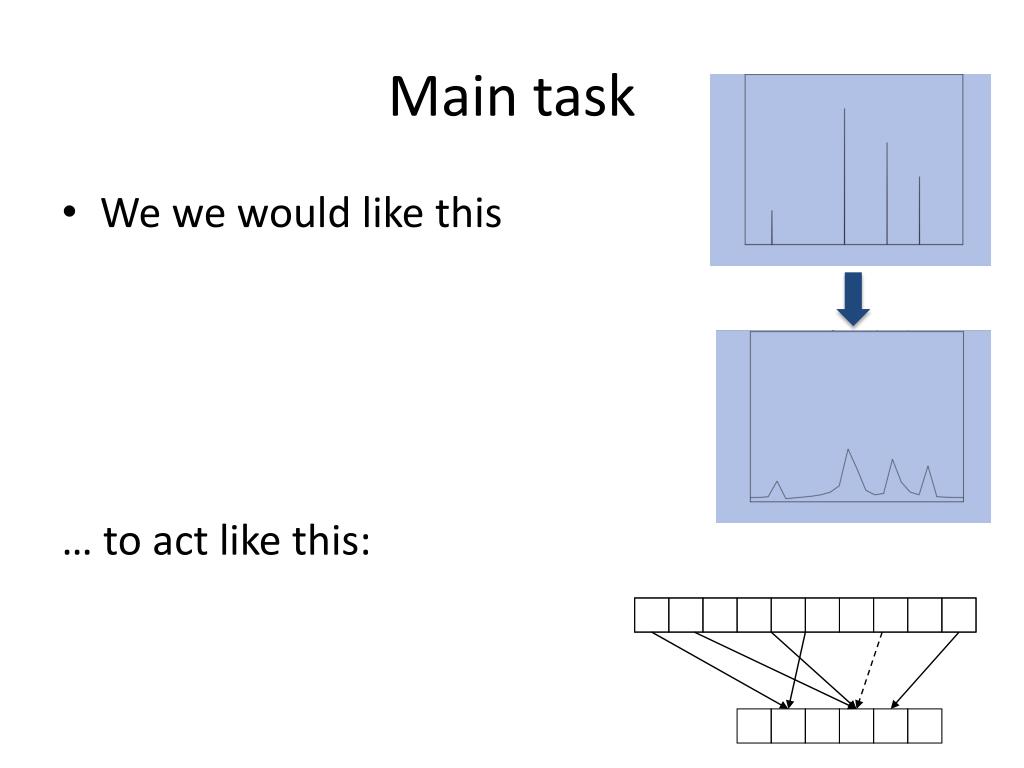 Main task

• We we would like this

… to act like this: